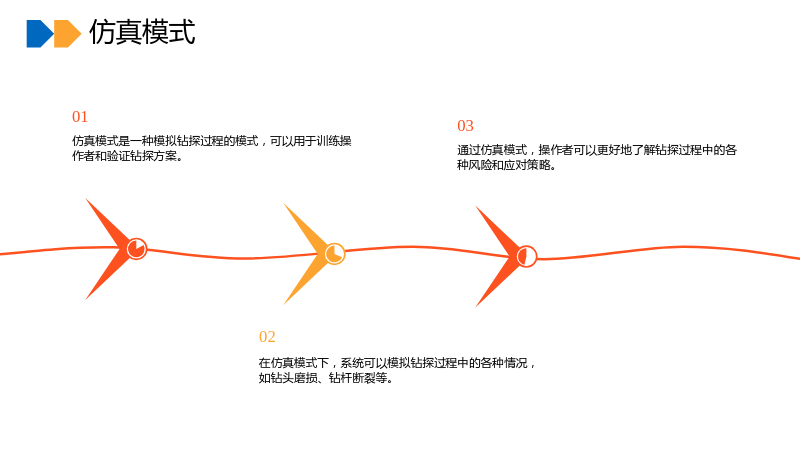 仿真模式

01

仿真模式是一种模拟钻探过程的模式，可以用于训练操作者和验证钻探方案。

03

通过仿真模式，操作者可以更好地了解钻探过程中的各种风险和应对策略。

02

在仿真模式下，系统可以模拟钻探过程中的各种情况，如钻头磨损、钻杆断裂等。